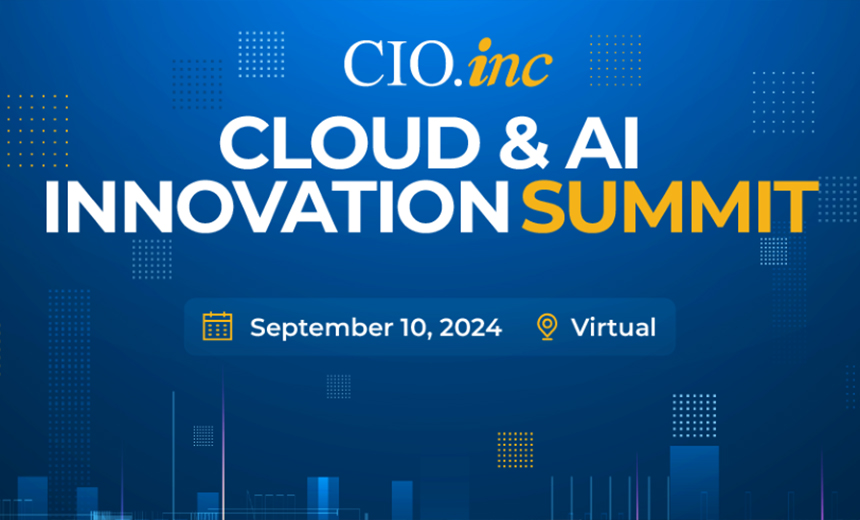 CIO.inc

CLOUD & AI INNOVATION SUMMIT

September 10, 2024 Virtual